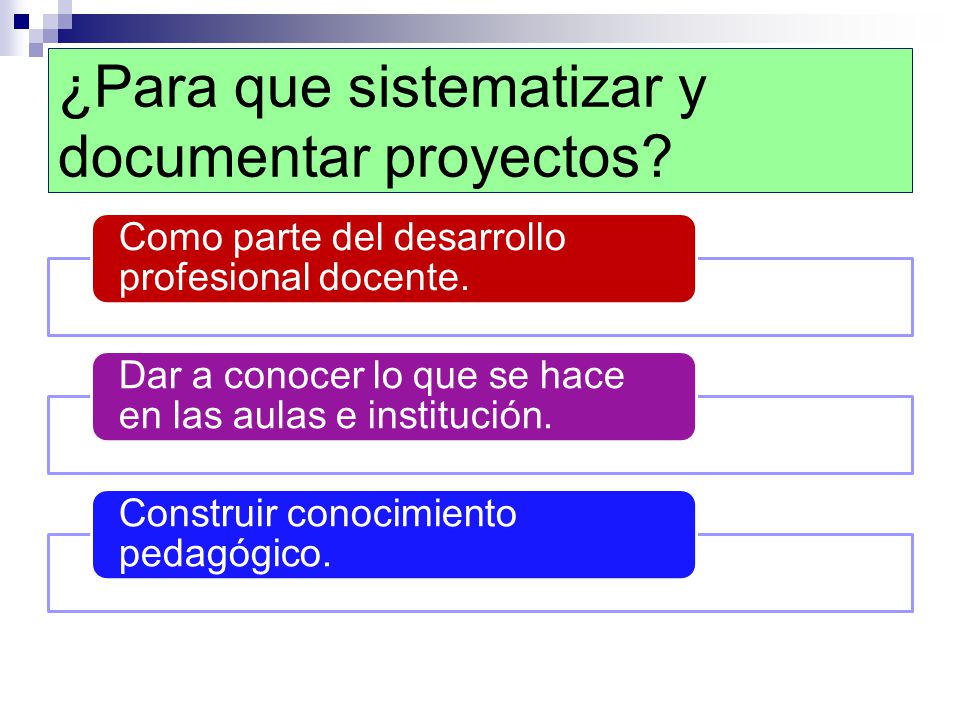 ¿Para que sistematizar y documentar proyectos?

Como parte del desarrollo profesional docente.

Dar a conocer lo que se hace en las aulas e institución.

Construir conocimiento pedagógico.